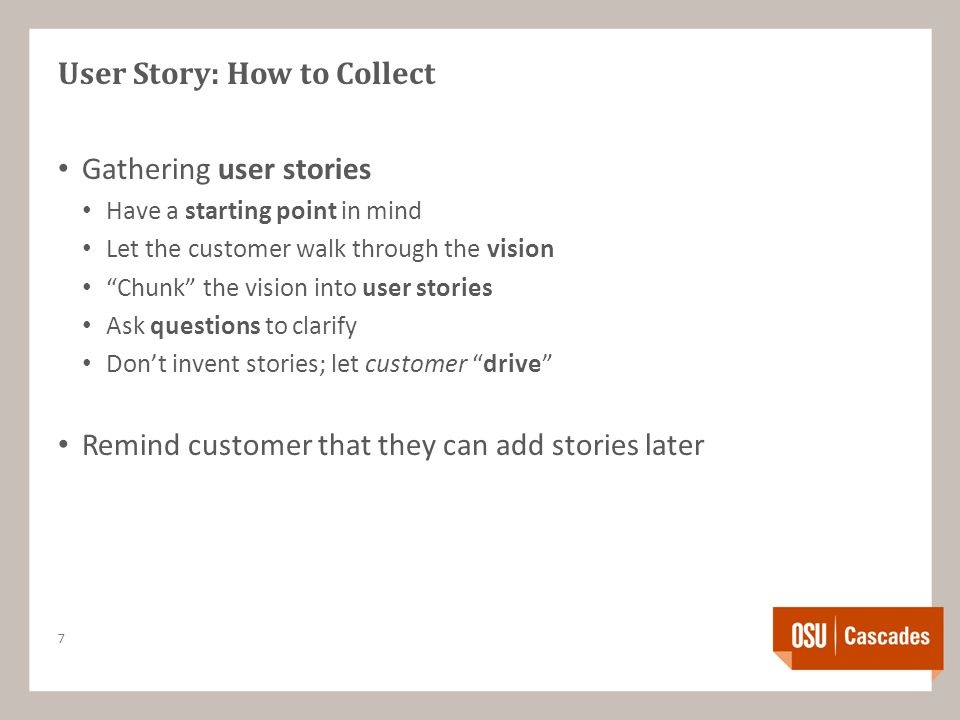 User Story: How to Collect

• Gathering user stories
  • Have a starting point in mind
  • Let the customer walk through the vision
  • “Chunk” the vision into user stories
  • Ask questions to clarify
  • Don’t invent stories; let customer “drive”

• Remind customer that they can add stories later

7

OSU | Cascades